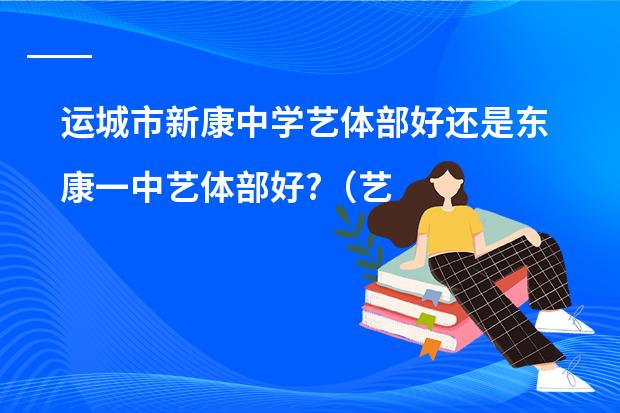 运城市新康中学艺体部好还是东康一中艺体部好?（艺